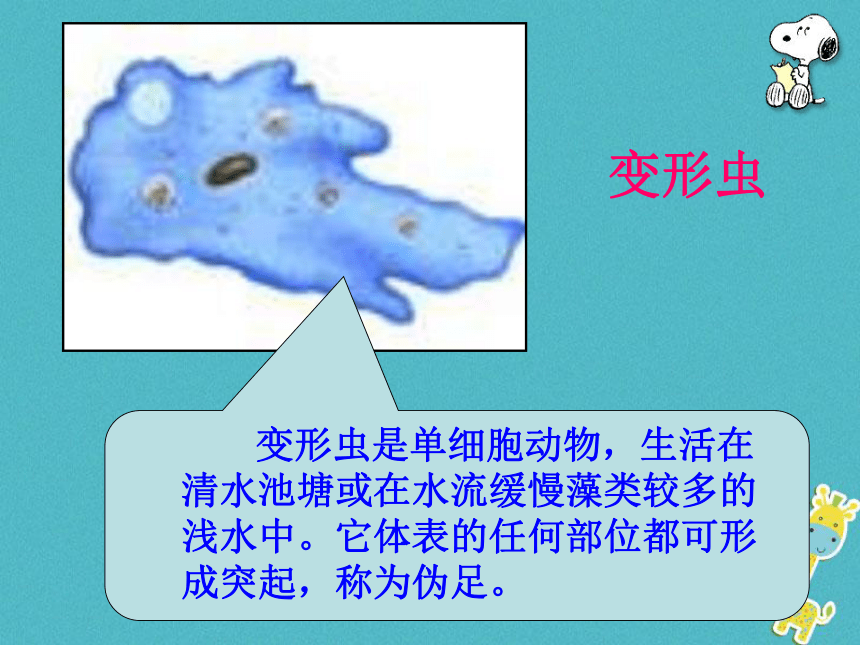 变形虫

变形虫是单细胞动物，生活在清水池塘或在水流缓慢藻类较多的浅水中。它体表的任何部位都可形成突起，称为伪足。